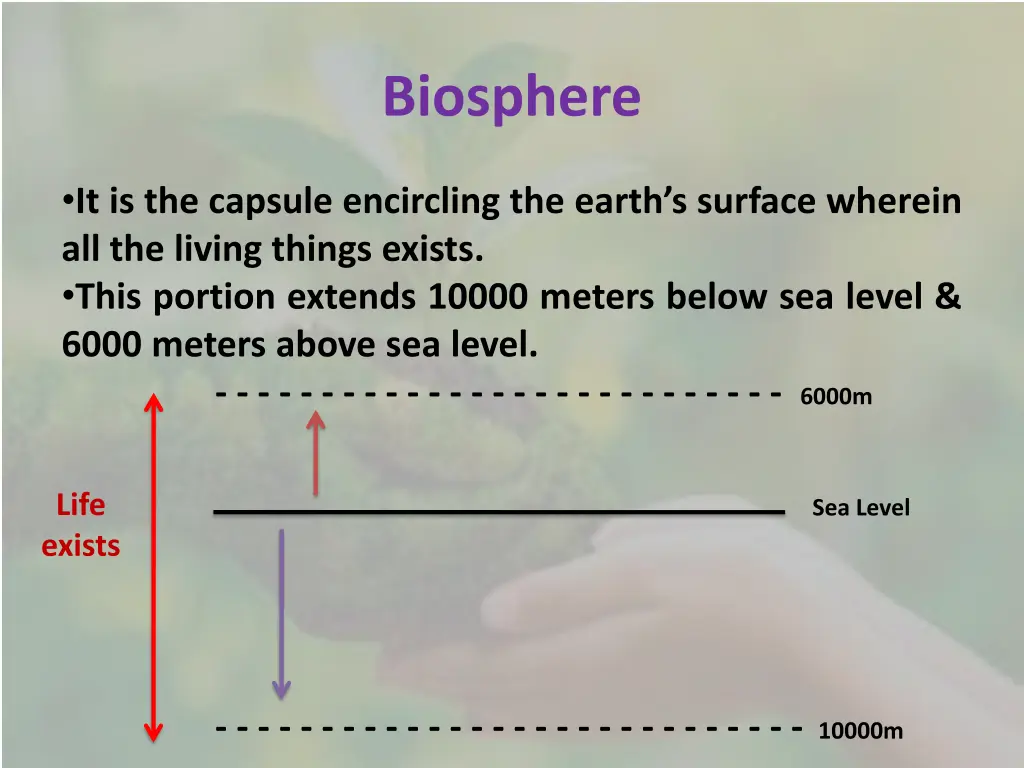 Biosphere

•It is the capsule encircling the earth’s surface wherein all the living things exists.
•This portion extends 10000 meters below sea level & 6000 meters above sea level.

6000m

Life exists

Sea Level

10000m